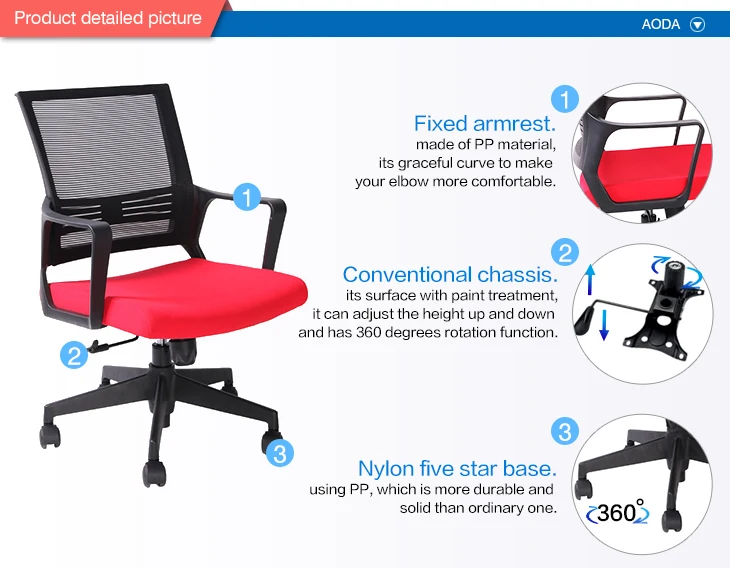 Product detailed picture

AODA

1

2

3

1

Fixed armrest.
made of PP material, its graceful curve to make your elbow more comfortable.

2

Conventional chassis.
its surface with paint treatment, it can adjust the height up and down and has 360 degrees rotation function.

3

Nylon five star base.
using PP, which is more durable and solid than ordinary one.

360°